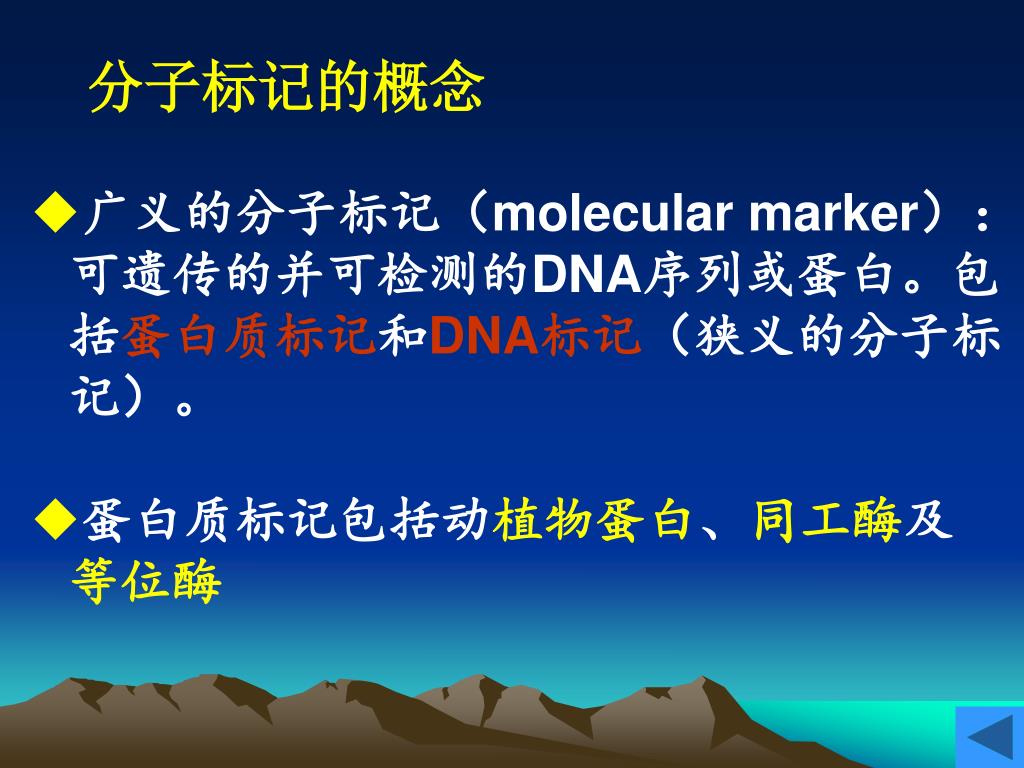 分子标记的概念

◆广义的分子标记（molecular marker）：可遗传的并可检测的DNA序列或蛋白。包括蛋白质标记和DNA标记（狭义的分子标记）。

◆蛋白质标记包括动植物蛋白、同工酶及等位酶